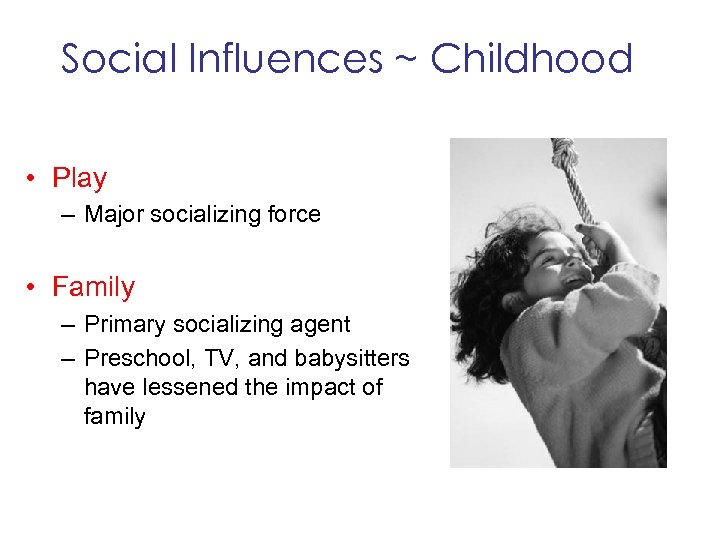 Social Influences ~ Childhood

• Play
– Major socializing force

• Family
– Primary socializing agent
– Preschool, TV, and babysitters have lessened the impact of family